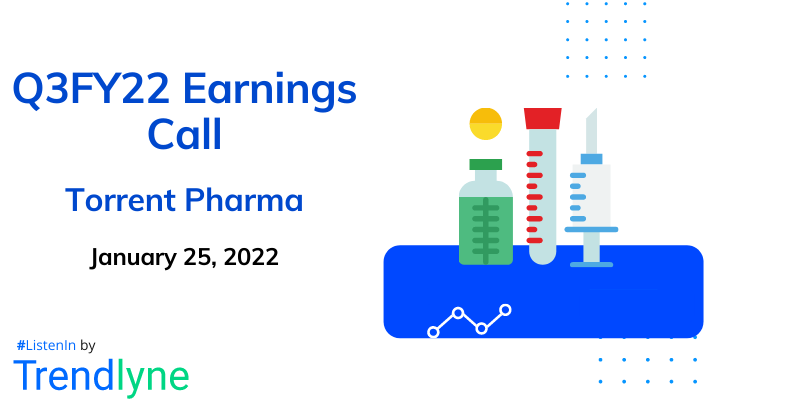 Q3FY22 Earnings Call

Torrent Pharma

January 25, 2022

#ListenIn by

Trendlyne